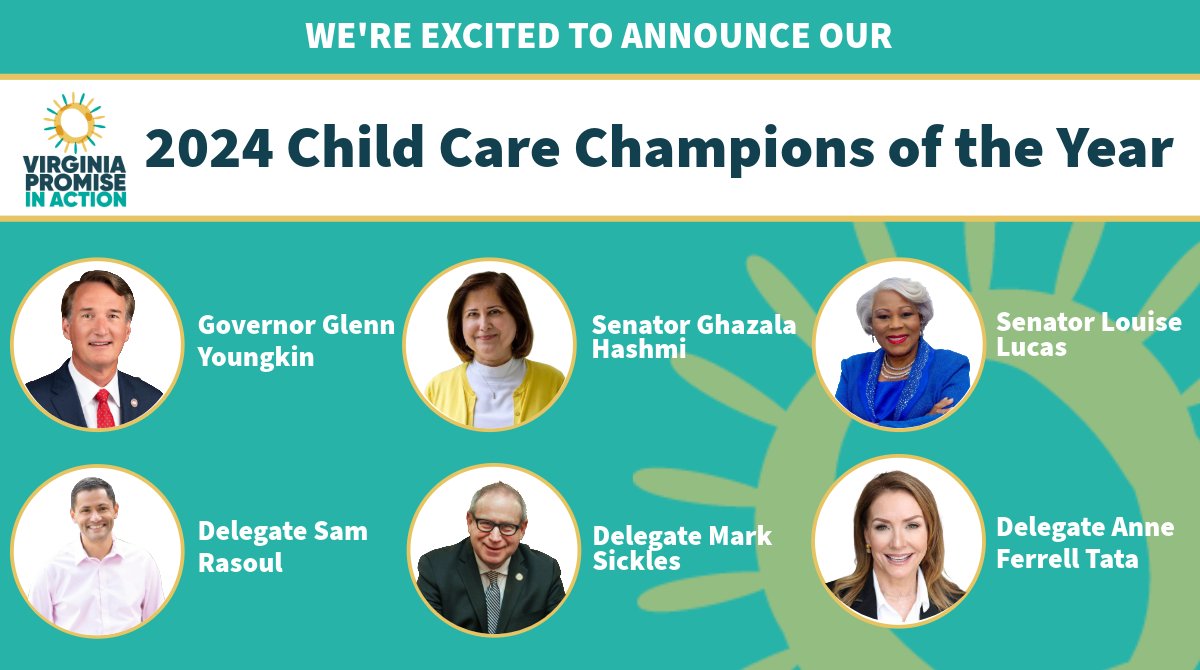 WE'RE EXCITED TO ANNOUNCE OUR

VIRGINIA PROMISE IN ACTION

2024 Child Care Champions of the Year

Governor Glenn Youngkin

Senator Ghazala Hashmi

Senator Louise Lucas

Delegate Sam Rasoul

Delegate Mark Sickles

Delegate Anne Ferrell Tata